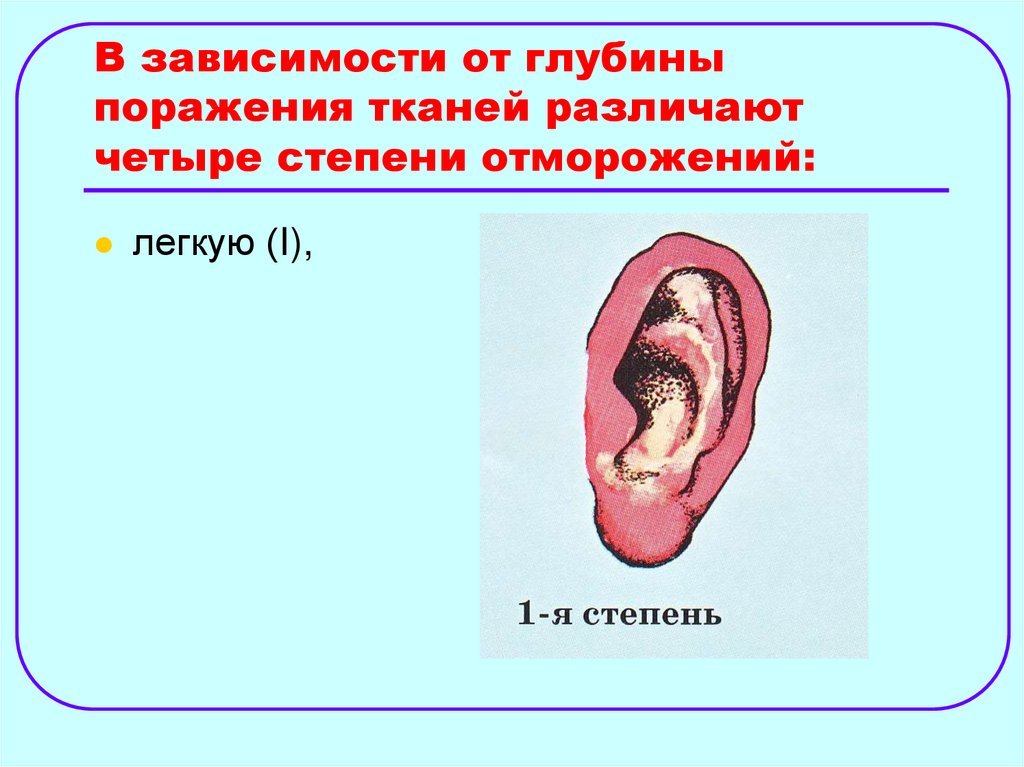 В зависимости от глубины поражения тканей различают четыре степени отморожений:

легкую (I),

1-я степень